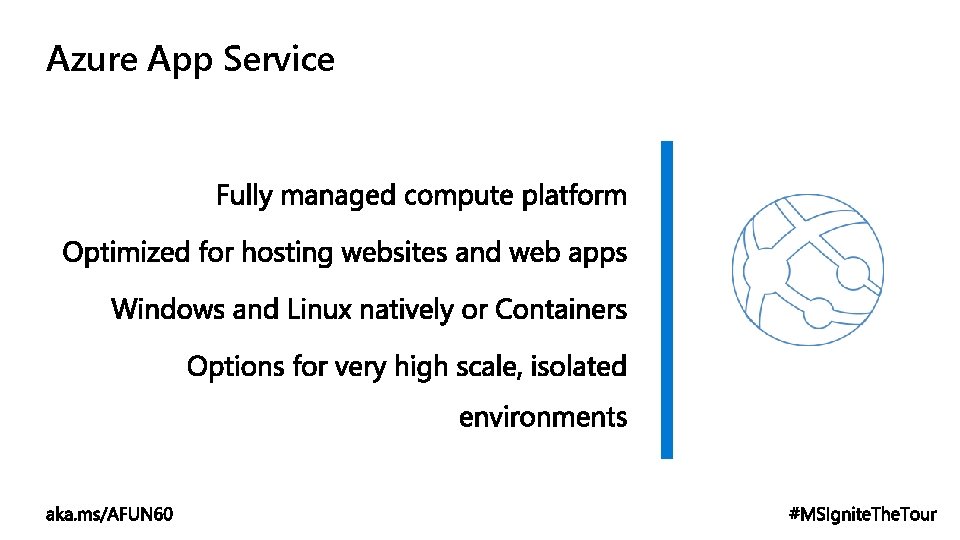 Azure App Service

Fully managed compute platform

Optimized for hosting websites and web apps

Windows and Linux natively or Containers

Options for very high scale, isolated environments

aka.ms/AFUN60

#MSIgniteTheTour